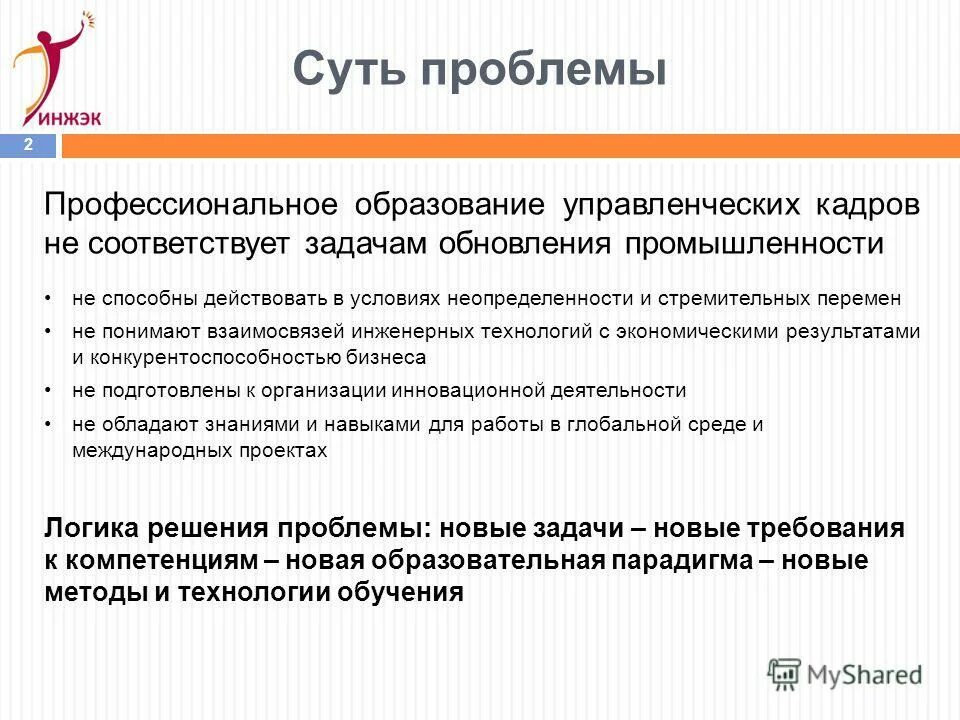 ИНЖЭК

Суть проблемы

2

Профессиональное образование управленческих кадров не соответствует задачам обновления промышленности

• не способны действовать в условиях неопределенности и стремительных перемен
• не понимают взаимосвязей инженерных технологий с экономическими результатами и конкурентоспособностью бизнеса
• не подготовлены к организации инновационной деятельности
• не обладают знаниями и навыками для работы в глобальной среде и международных проектах

Логика решения проблемы: новые задачи – новые требования к компетенциям – новая образовательная парадигма – новые методы и технологии обучения

MyShared